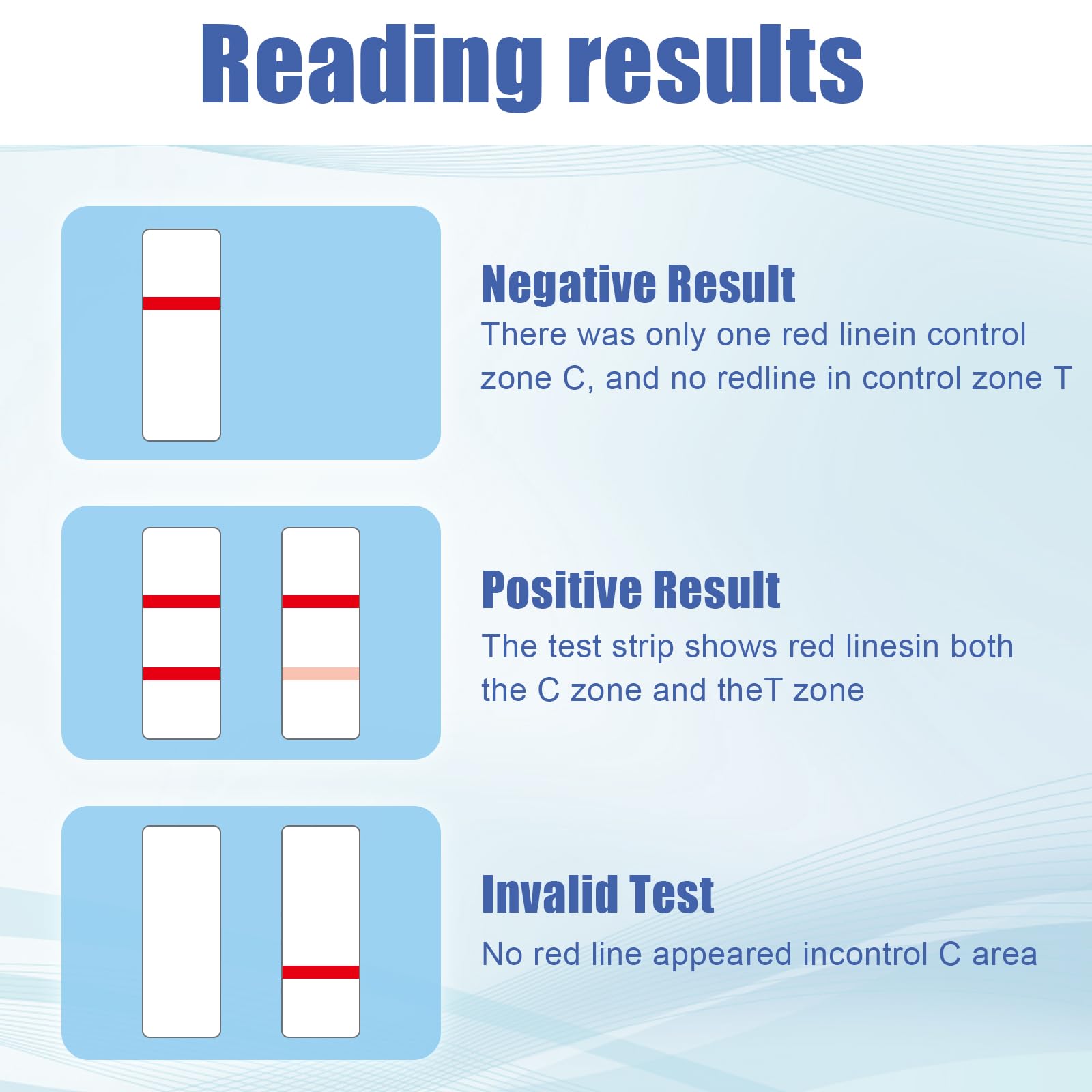 Reading results

Negative Result
There was only one red linein control zone C, and no redline in control zone T

Positive Result
The test strip shows red linesin both the C zone and theT zone

Invalid Test
No red line appeared incontrol C area